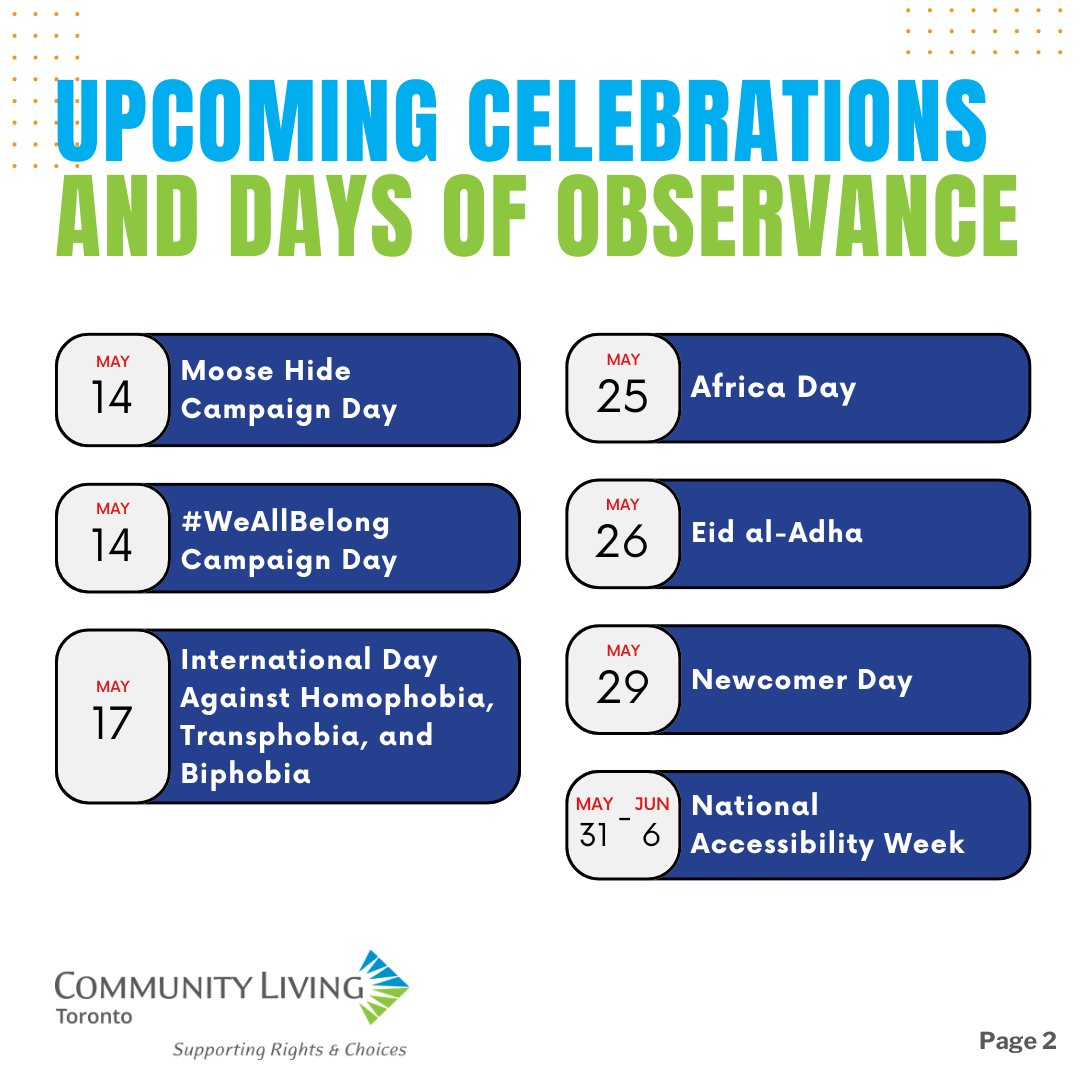 UPCOMING CELEBRATIONS AND DAYS OF OBSERVANCE

MAY 14 Moose Hide Campaign Day

MAY 14 #WeAllBelong Campaign Day

MAY 17 International Day Against Homophobia, Transphobia, and Biphobia

MAY 25 Africa Day

MAY 26 Eid al-Adha

MAY 29 Newcomer Day

MAY 31 - JUN 6 National Accessibility Week

COMMUNITY LIVING Toronto
Supporting Rights & Choices

Page 2